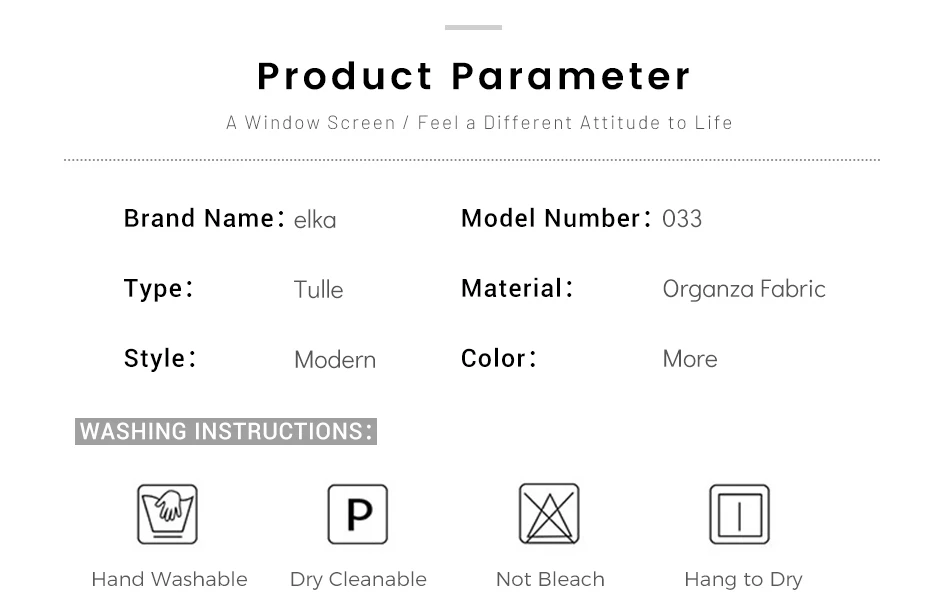 Product Parameter

A Window Screen / Feel a Different Attitude to Life

Brand Name: elka
Model Number: 033

Type: Tulle
Material: Organza Fabric

Style: Modern
Color: More

WASHING INSTRUCTIONS:

P

Hand Washable
Dry Cleanable
Not Bleach
Hang to Dry